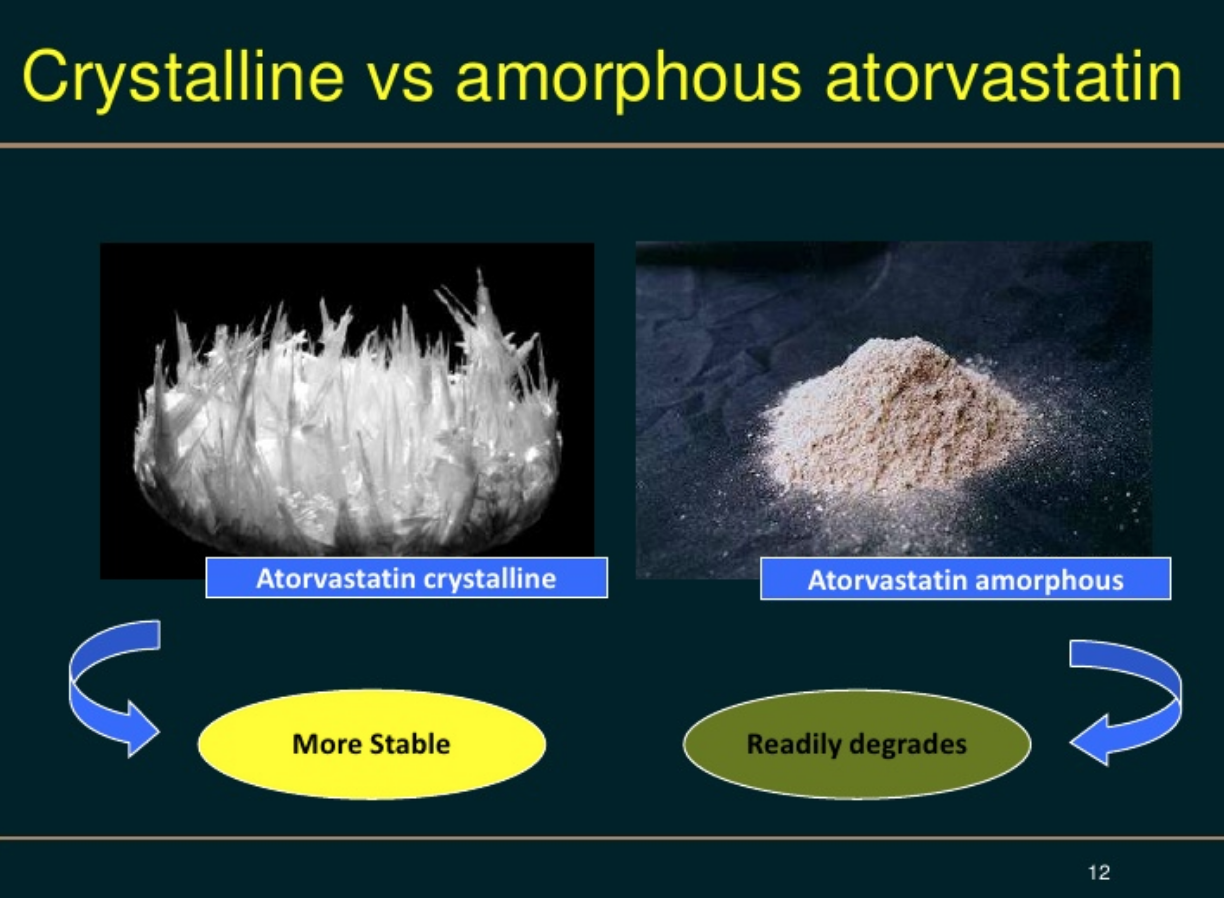 Crystalline vs amorphous atorvastatin

Atorvastatin crystalline

Atorvastatin amorphous

More Stable

Readily degrades

12